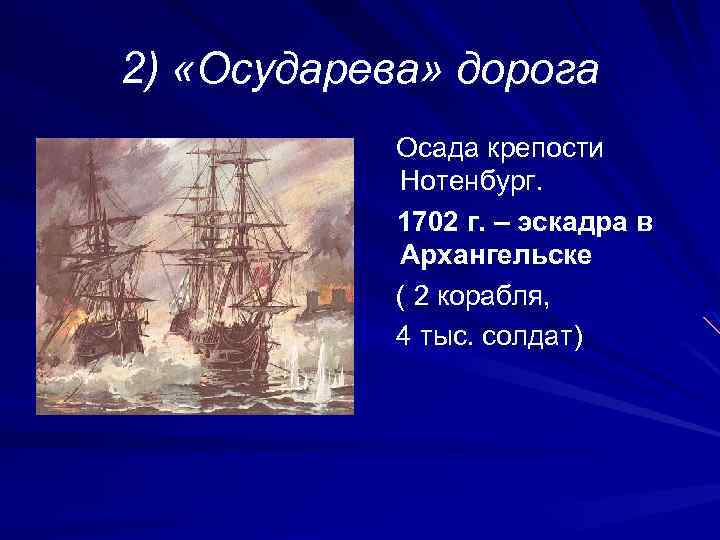 2) «Осударева» дорога

Осада крепости Нотенбург.

1702 г. – эскадра в Архангельске

( 2 корабля,

4 тыс. солдат)